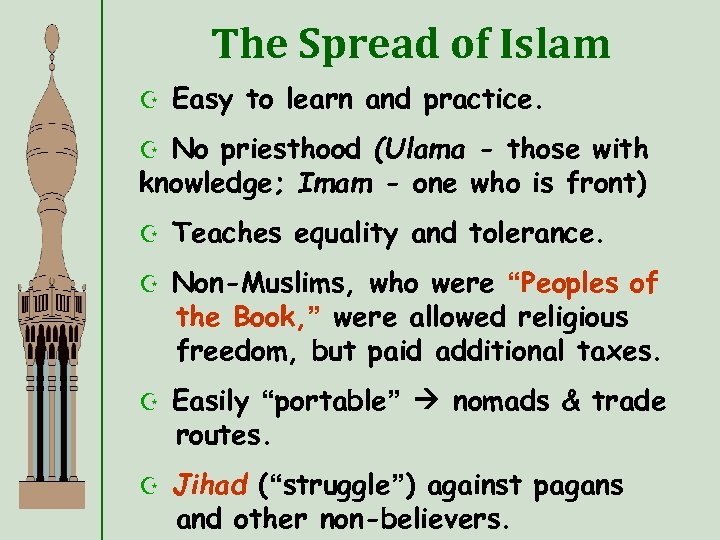 The Spread of Islam

☪ Easy to learn and practice.

☪ No priesthood (Ulama - those with knowledge; Imam - one who is front)

☪ Teaches equality and tolerance.

☪ Non-Muslims, who were "Peoples of the Book," were allowed religious freedom, but paid additional taxes.

☪ Easily "portable" → nomads & trade routes.

☪ Jihad ("struggle") against pagans and other non-believers.